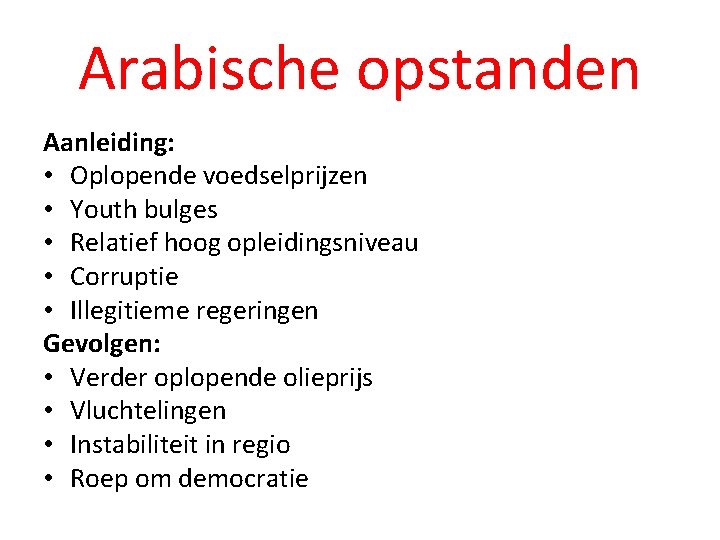 Arabische opstanden

Aanleiding:
• Oplopende voedselprijzen
• Youth bulges
• Relatief hoog opleidingsniveau
• Corruptie
• Illegitieme regeringen

Gevolgen:
• Verder oplopende olieprijs
• Vluchtelingen
• Instabiliteit in regio
• Roep om democratie